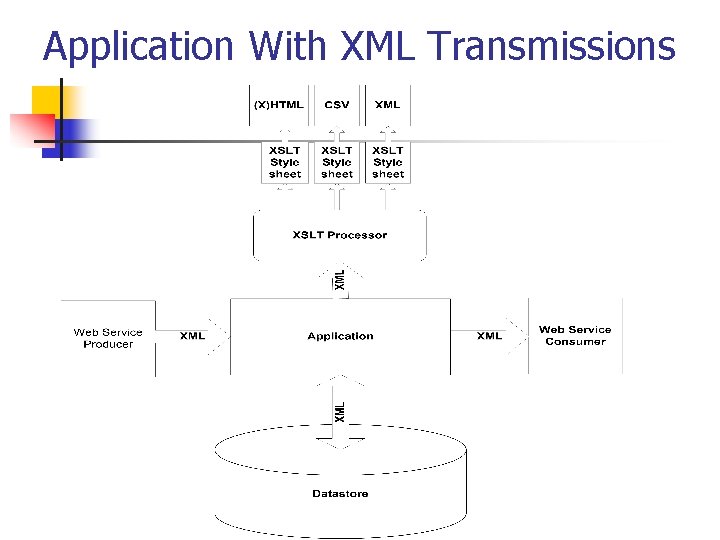 Application With XML Transmissions

(X)HTML

CSV

XML

XSLT Style sheet

XSLT Style sheet

XSLT Style sheet

XSLT Processor

XML

Web Service Producer

XML

Application

XML

Web Service Consumer

XML

Datastore